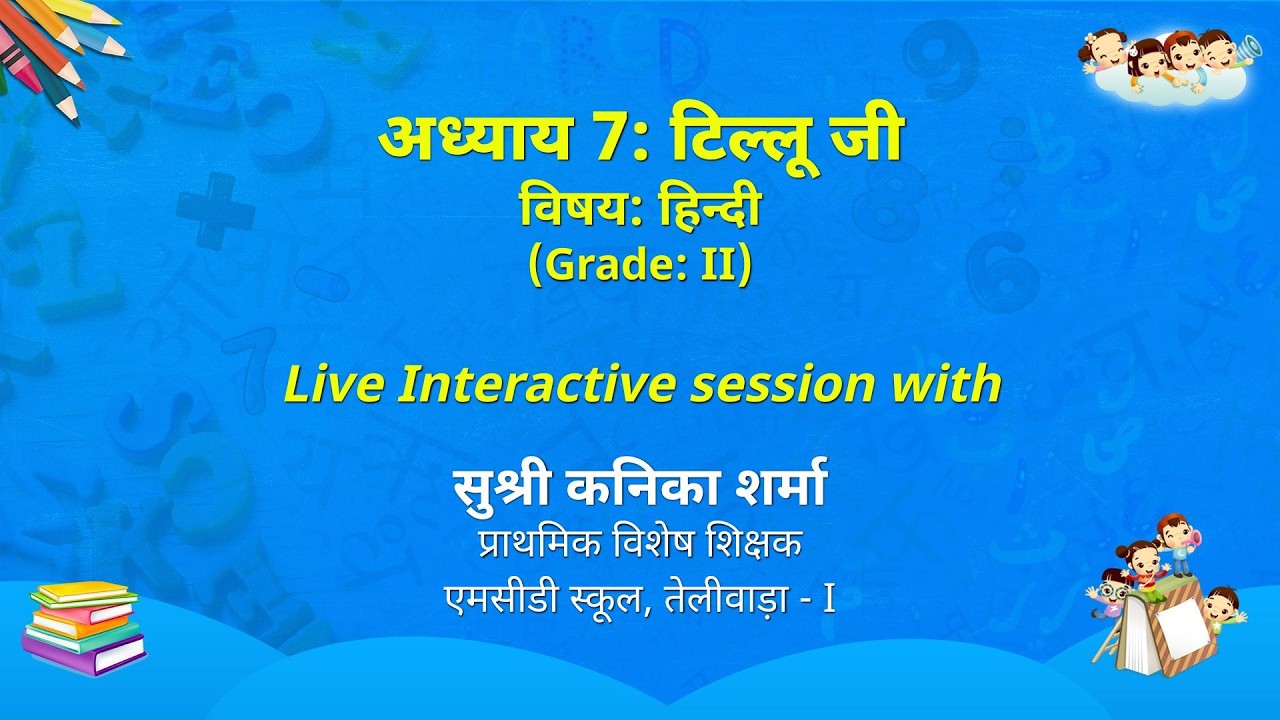 अध्याय 7: टिल्लू जी
विषय: हिन्दी
(Grade: II)

Live Interactive session with

सुश्री कनिका शर्मा
प्राथमिक विशेष शिक्षक
एमसीडी स्कूल, तेलीवाड़ा - I